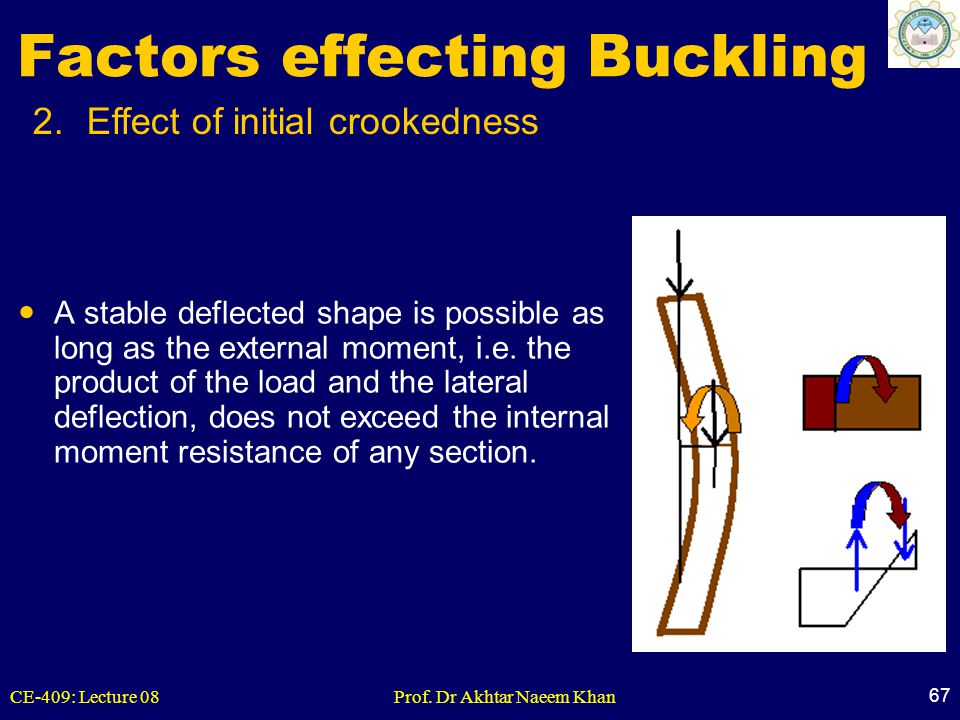 Factors effecting Buckling

2. Effect of initial crookedness

• A stable deflected shape is possible as long as the external moment, i.e. the product of the load and the lateral deflection, does not exceed the internal moment resistance of any section.

CE-409: Lecture 08

Prof. Dr Akhtar Naeem Khan

67